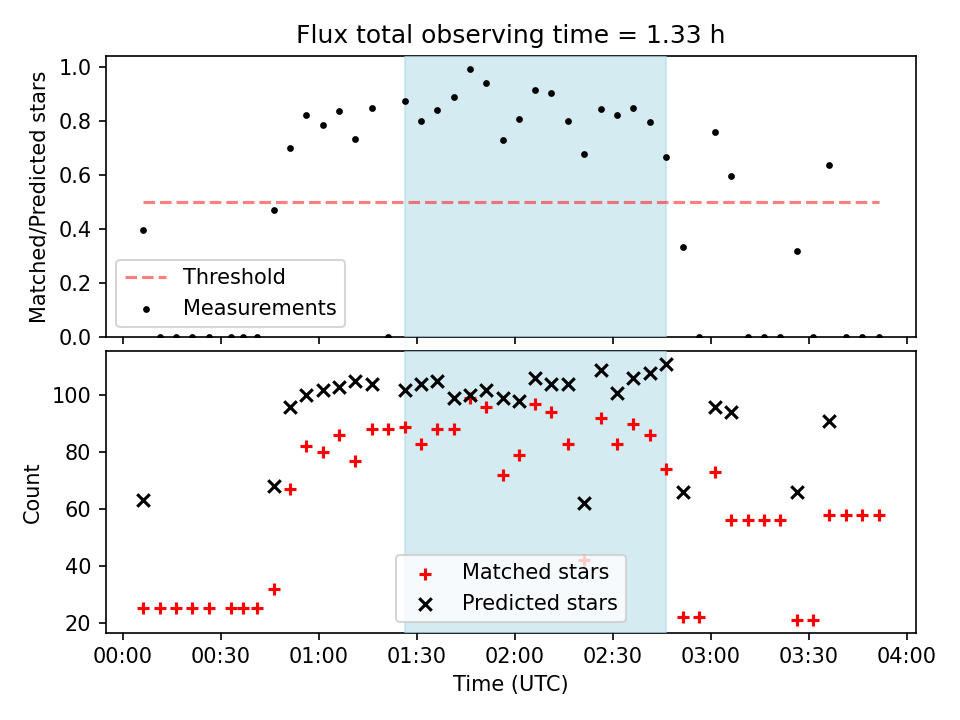 Flux total observing time = 1.33 h

Matched/Predicted stars

1.0
0.8
0.6
0.4
0.2
0.0

Threshold
Measurements

Count

100
80
60
40
20

Matched stars
Predicted stars

00:00 00:30 01:00 01:30 02:00 02:30 03:00 03:30 04:00
Time (UTC)